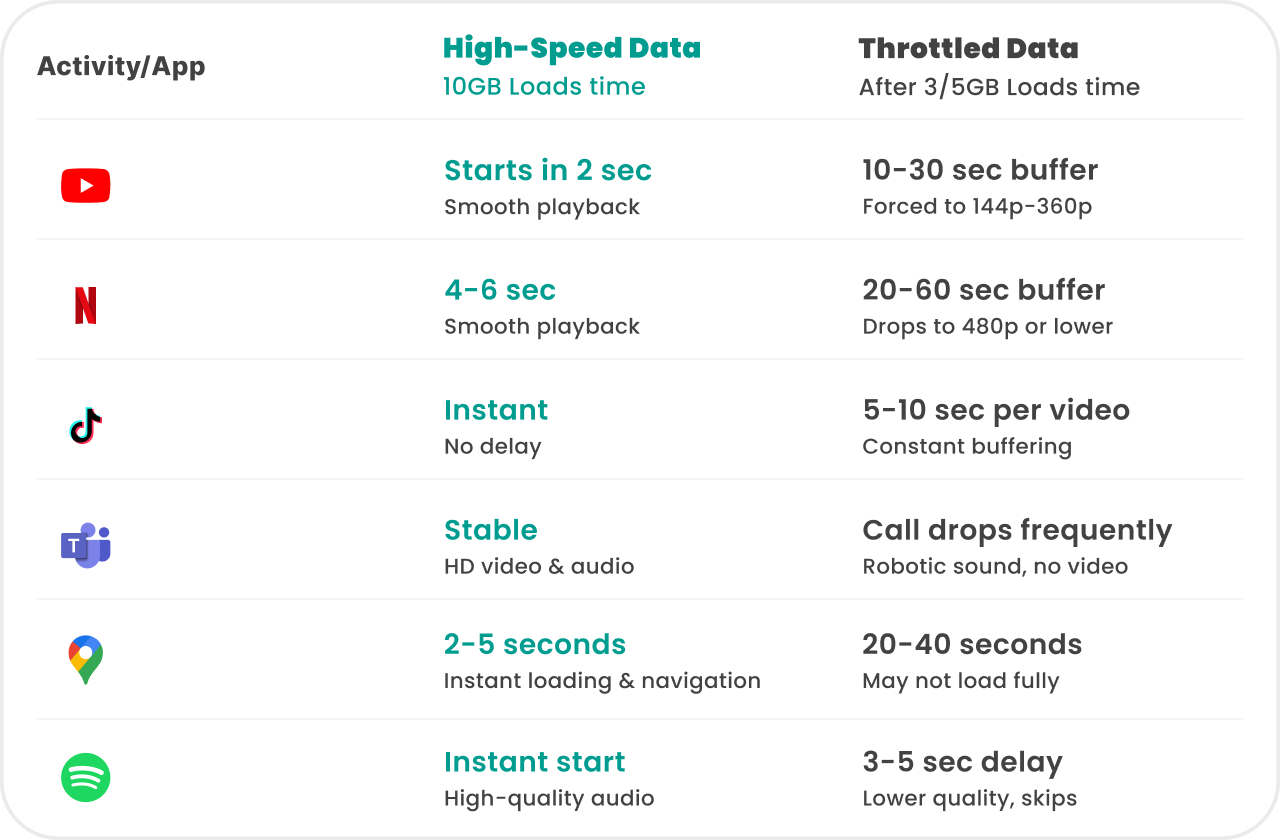 | Activity/App | High-Speed Data 10GB Loads time | Throttled Data After 3/5GB Loads time |
|---|---|---|
| | Starts in 2 sec Smooth playback | 10-30 sec buffer Forced to 144p-360p |
| N | 4-6 sec Smooth playback | 20-60 sec buffer Drops to 480p or lower |
| | Instant No delay | 5-10 sec per video Constant buffering |
| T | Stable HD video & audio | Call drops frequently Robotic sound, no video |
| | 2-5 seconds Instant loading & navigation | 20-40 seconds May not load fully |
| | Instant start High-quality audio | 3-5 sec delay Lower quality, skips |